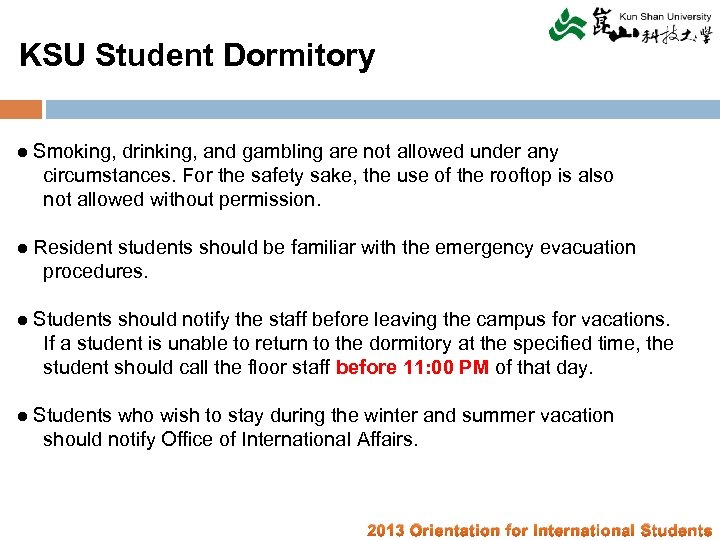 Kun Shan University
崑山科技大學

KSU Student Dormitory

● Smoking, drinking, and gambling are not allowed under any circumstances. For the safety sake, the use of the rooftop is also not allowed without permission.

● Resident students should be familiar with the emergency evacuation procedures.

● Students should notify the staff before leaving the campus for vacations. If a student is unable to return to the dormitory at the specified time, the student should call the floor staff before 11:00 PM of that day.

● Students who wish to stay during the winter and summer vacation should notify Office of International Affairs.

2013 Orientation for International Students